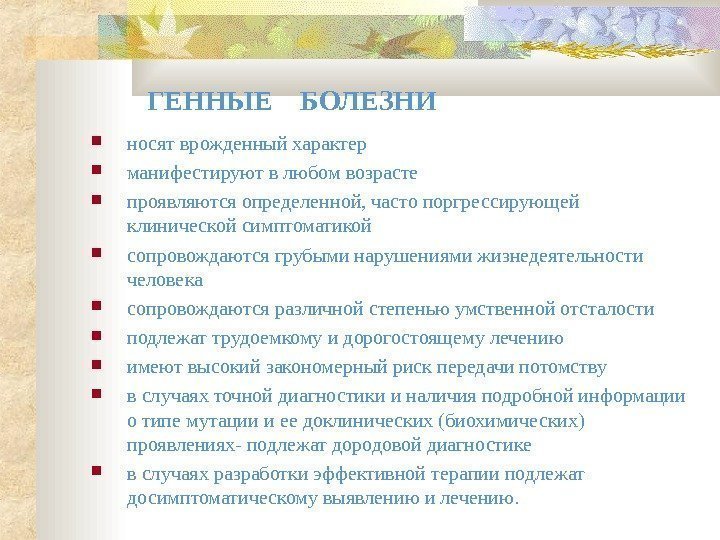 ГЕННЫЕ БОЛЕЗНИ

- носят врожденный характер
- манифестируют в любом возрасте
- проявляются определенной, часто поргрессирующей клинической симптоматикой
- сопровождаются грубыми нарушениями жизнедеятельности человека
- сопровождаются различной степенью умственной отсталости
- подлежат трудоемкому и дорогостоящему лечению
- имеют высокий закономерный риск передачи потомству
- в случаях точной диагностики и наличия подробной информации о типе мутации и ее доклинических (биохимических) проявлениях- подлежат дородовой диагностике
- в случаях разработки эффективной терапии подлежат досимптоматическому выявлению и лечению.